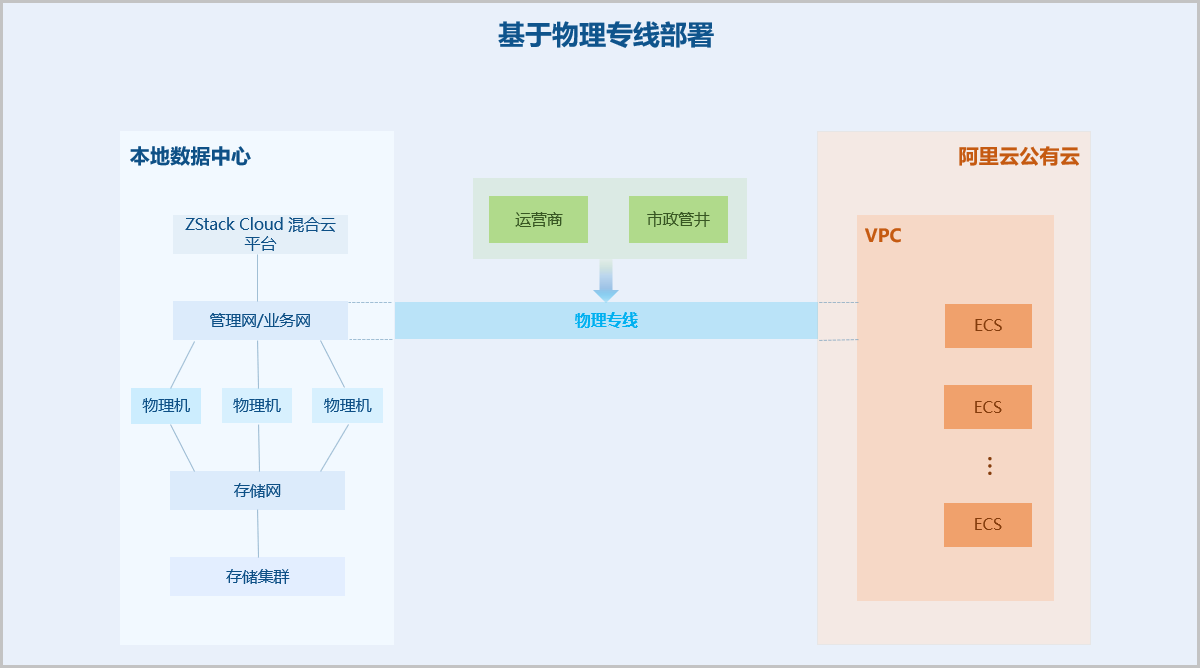 基于物理专线部署

本地数据中心

ZStack Cloud 混合云平台

管理网/业务网

物理机

物理机

物理机

存储网

存储集群

运营商

市政管井

物理专线

阿里云公有云

VPC

ECS

ECS

⋮

ECS